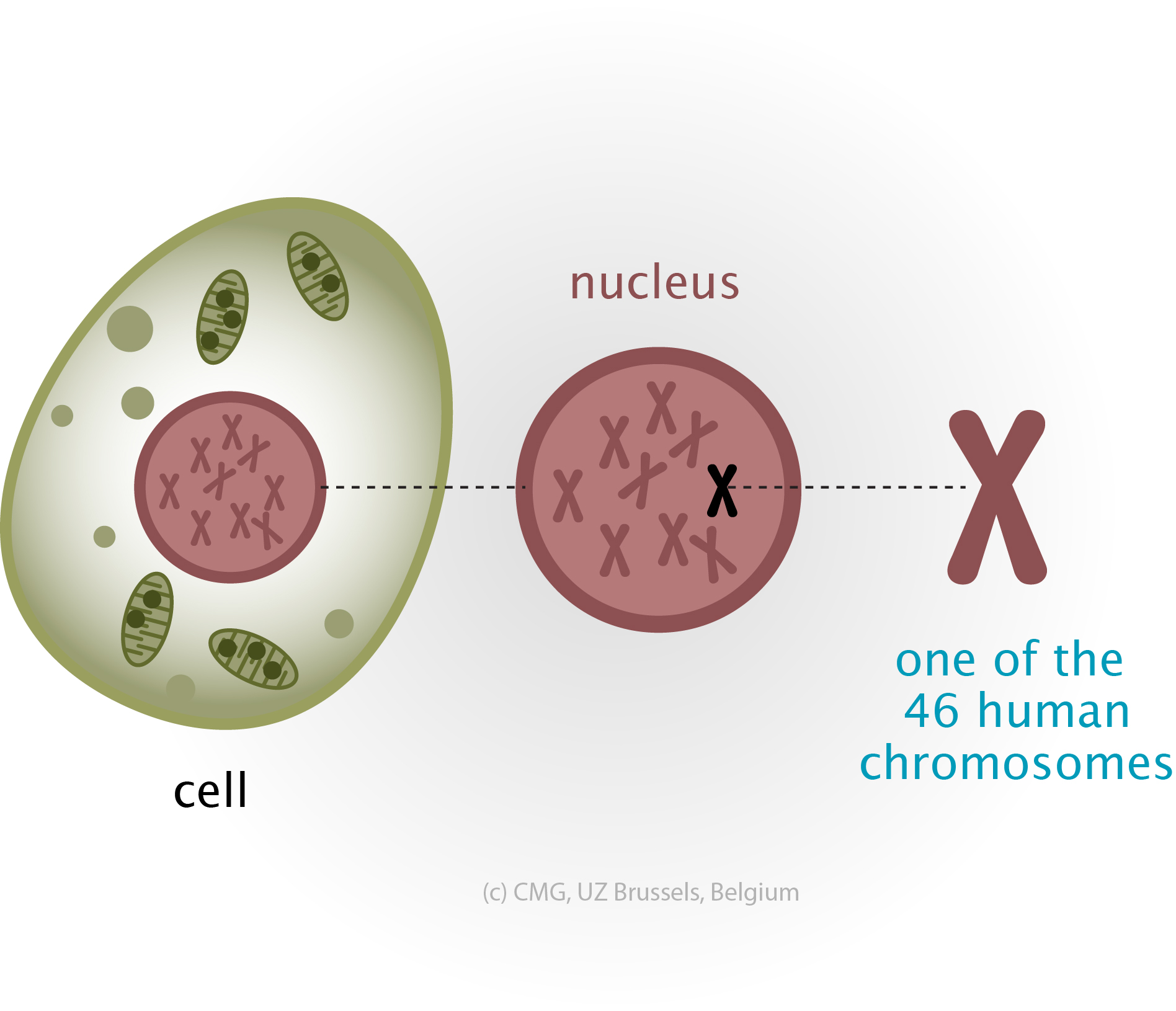 nucleus

one of the
46 human
chromosomes

cell

(c) CMG, UZ Brussels, Belgium